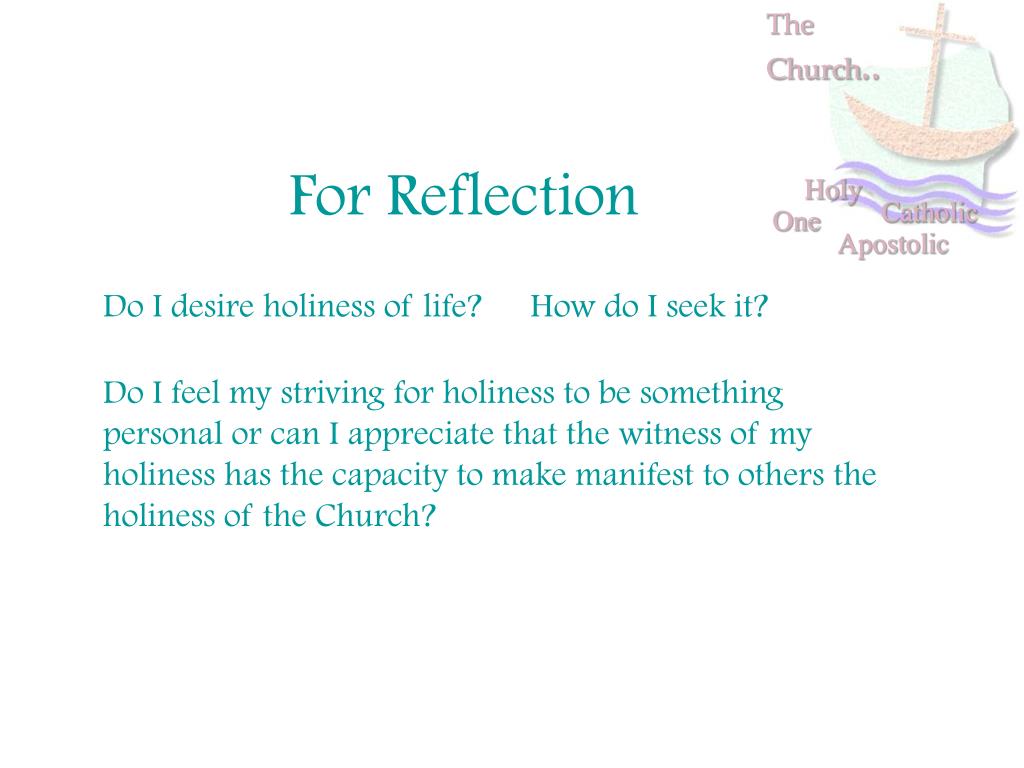 The Church..

Holy
One
Catholic
Apostolic

For Reflection

Do I desire holiness of life?    How do I seek it?

Do I feel my striving for holiness to be something personal or can I appreciate that the witness of my holiness has the capacity to make manifest to others the holiness of the Church?